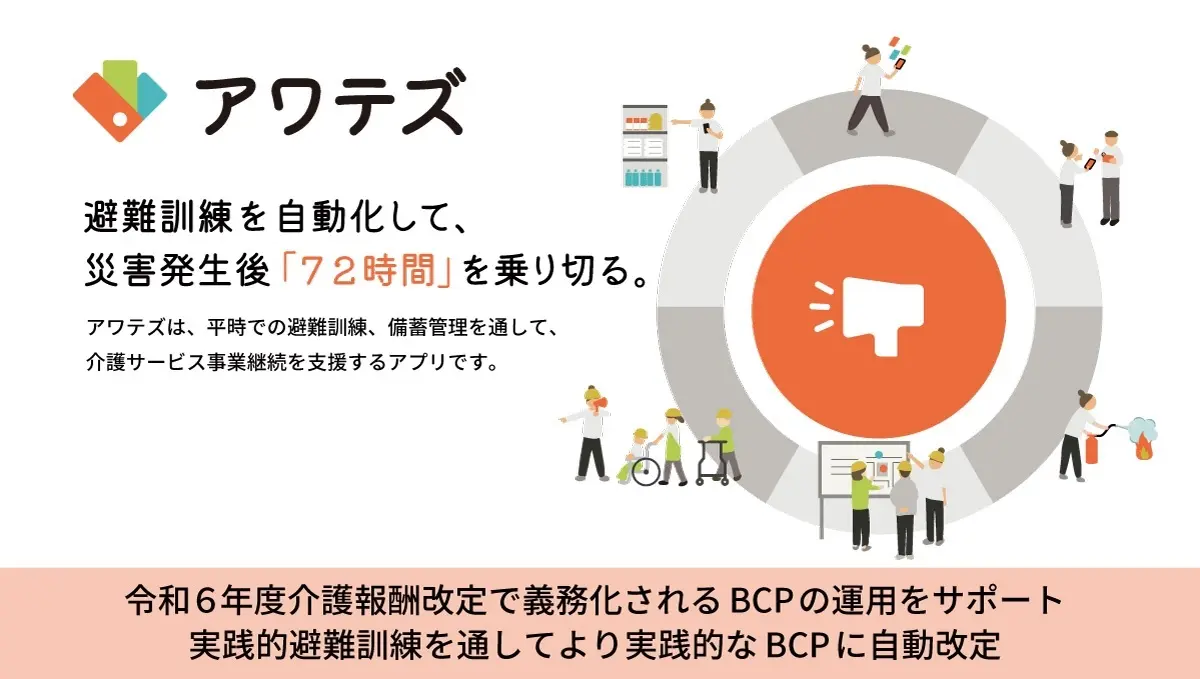 アワテズ

避難訓練を自動化して、
災害発生後「72時間」を乗り切る。

アワテズは、平時での避難訓練、備蓄管理を通して、
介護サービス事業継続を支援するアプリです。

令和6年度介護報酬改定で義務化されるBCPの運用をサポート
実践的避難訓練を通してより実践的なBCPに自動改定